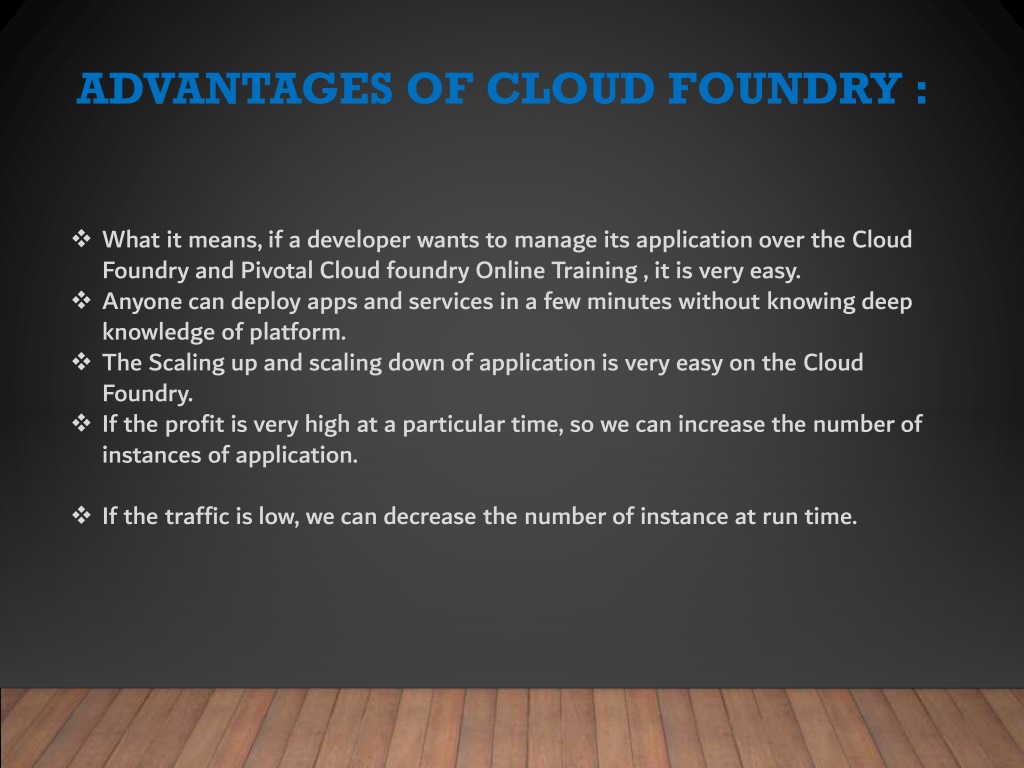 ADVANTAGES OF CLOUD FOUNDRY :

❖ What it means, if a developer wants to manage its application over the Cloud Foundry and Pivotal Cloud foundry Online Training , it is very easy.
❖ Anyone can deploy apps and services in a few minutes without knowing deep knowledge of platform.
❖ The Scaling up and scaling down of application is very easy on the Cloud Foundry.
❖ If the profit is very high at a particular time, so we can increase the number of instances of application.

❖ If the traffic is low, we can decrease the number of instance at run time.